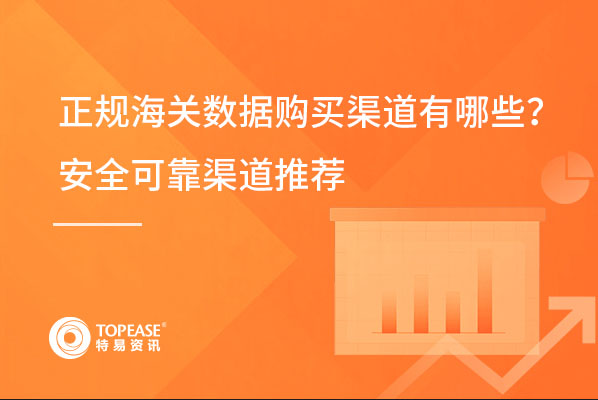 正规海关数据购买渠道有哪些？
安全可靠渠道推荐

TOPEASE®
特易资讯